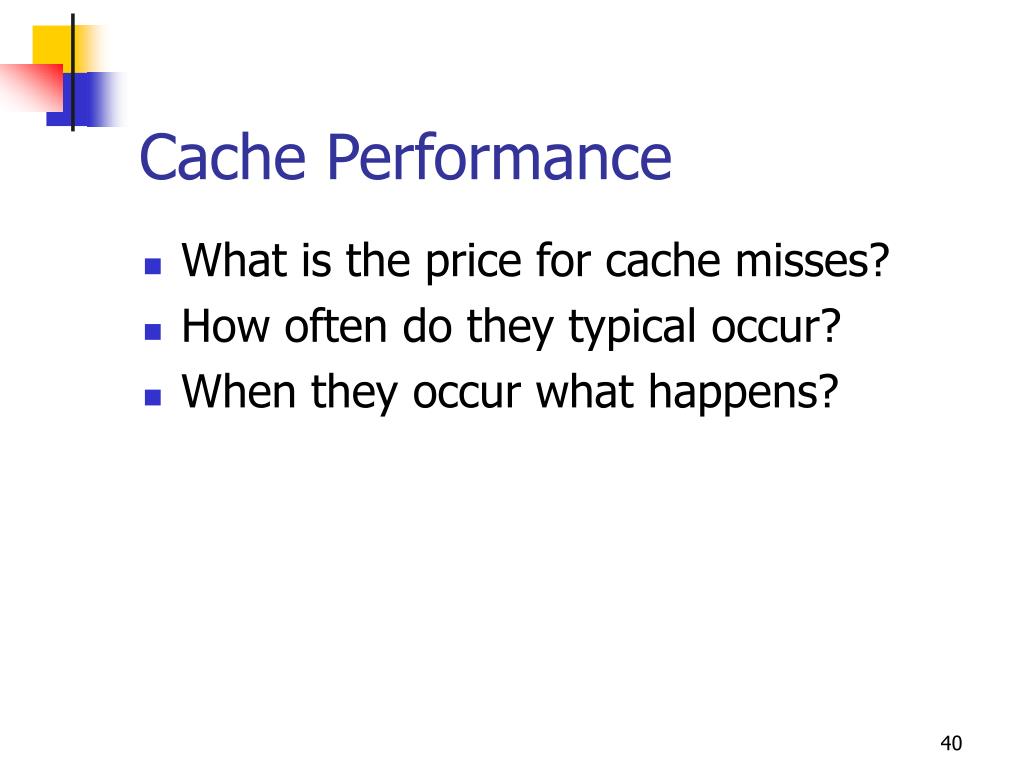 Cache Performance

- What is the price for cache misses?
- How often do they typical occur?
- When they occur what happens?

40